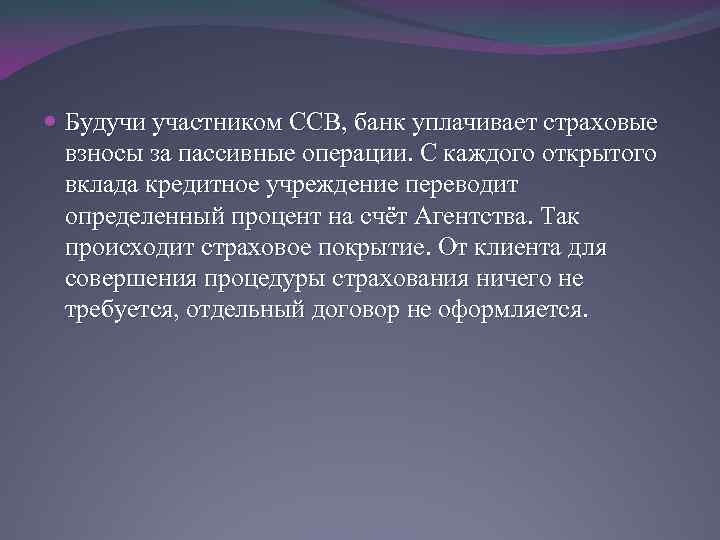 Будучи участником ССВ, банк уплачивает страховые взносы за пассивные операции. С каждого открытого вклада кредитное учреждение переводит определенный процент на счёт Агентства. Так происходит страховое покрытие. От клиента для совершения процедуры страхования ничего не требуется, отдельный договор не оформляется.